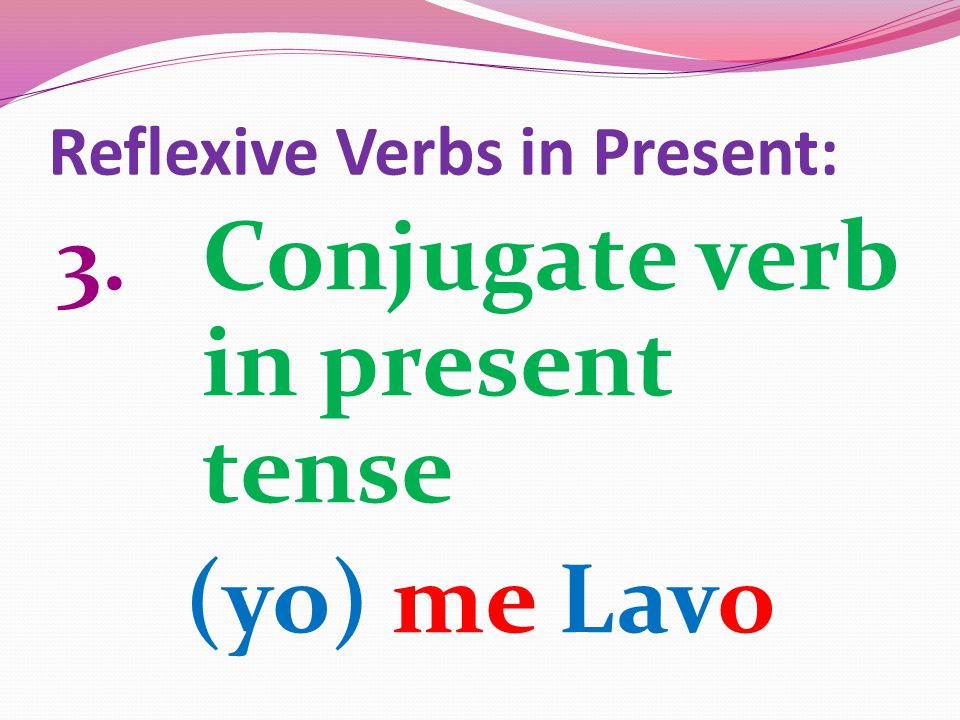 Reflexive Verbs in Present:

3. Conjugate verb in present tense

(yo) me Lavo